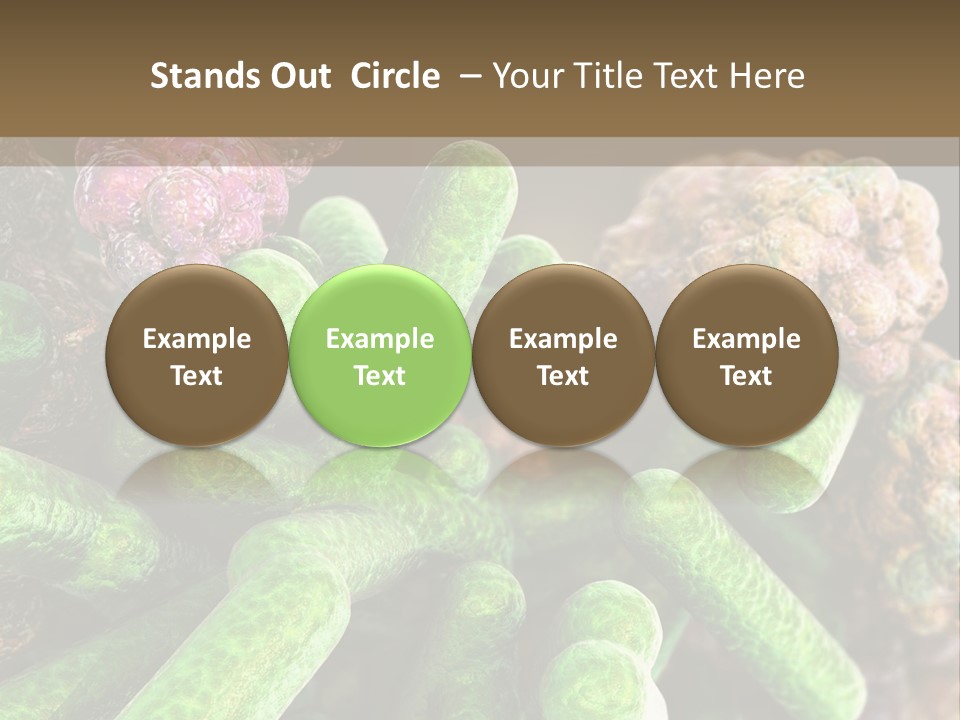 Stands Out Circle – Your Title Text Here

Example Text

Example Text

Example Text

Example Text